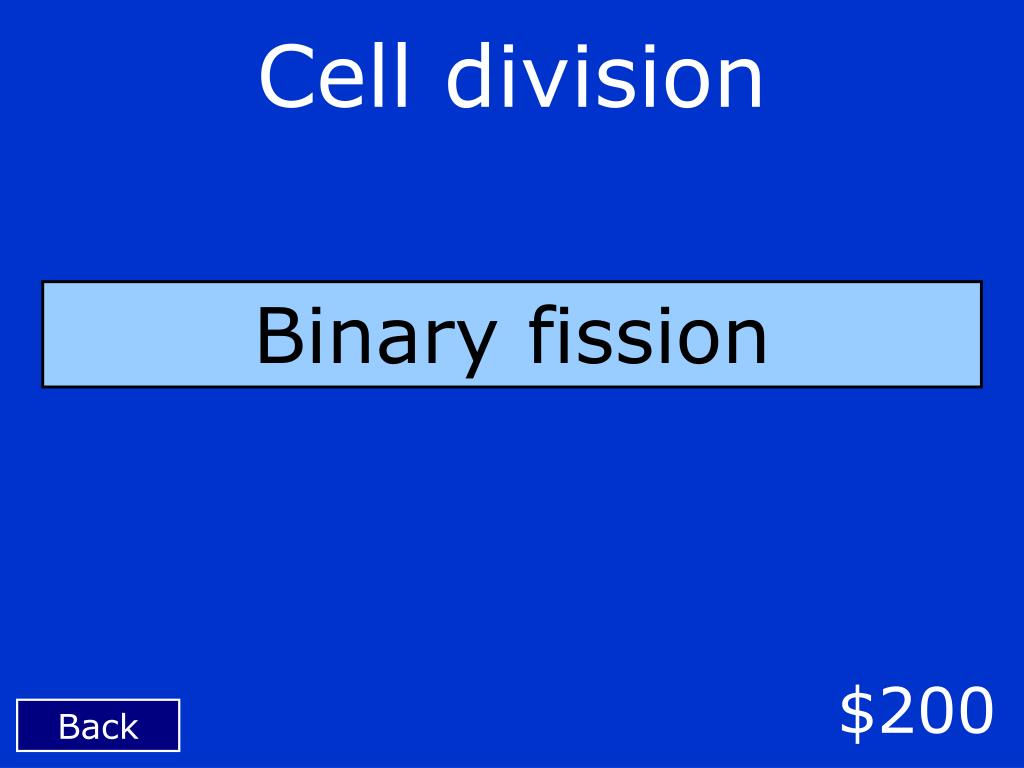 Cell division

Binary fission

Back

\$200